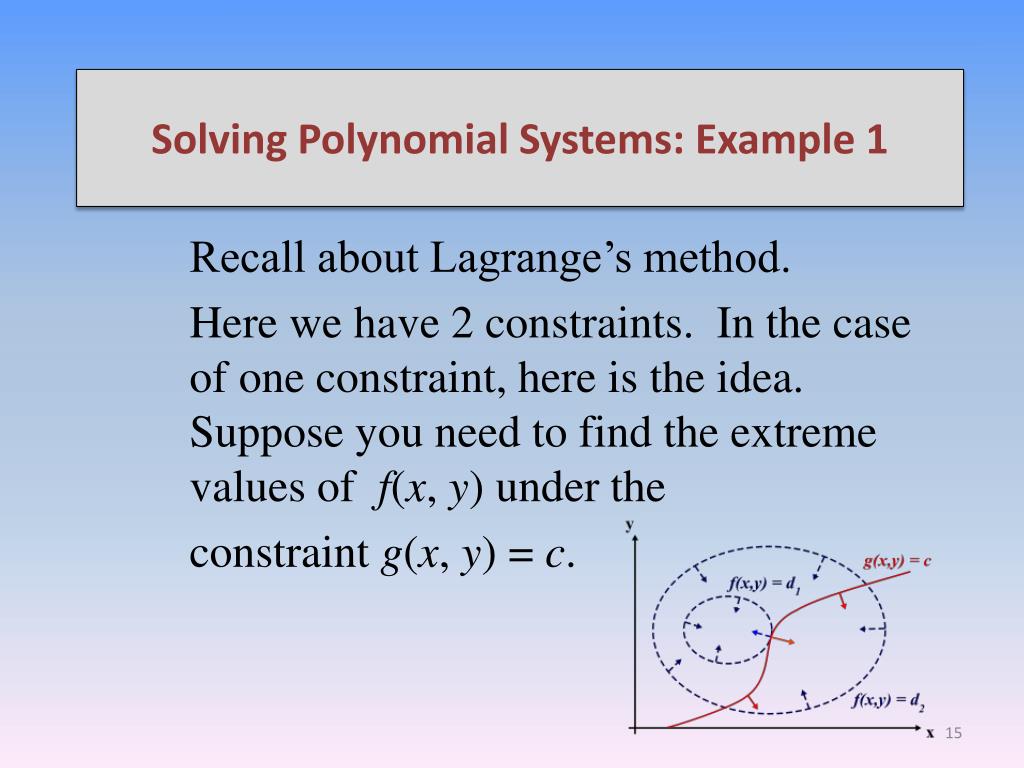 Solving Polynomial Systems: Example 1

Recall about Lagrange's method.

Here we have 2 constraints. In the case of one constraint, here is the idea. Suppose you need to find the extreme values of $f(x, y)$ under the

constraint $g(x, y) = c$.

y

$g(x,y) = c$

$f(x,y) = d_1$

$f(x,y) = d_2$

x

15